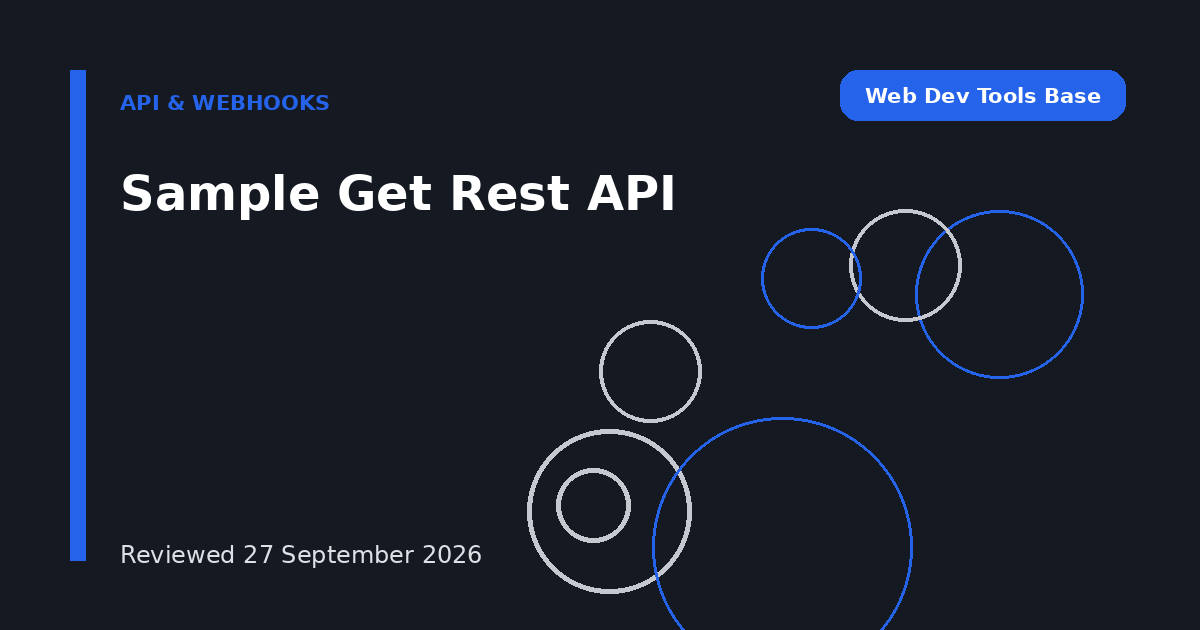 API & WEBHOOKS

Web Dev Tools Base

Sample Get Rest API

Reviewed 27 September 2026